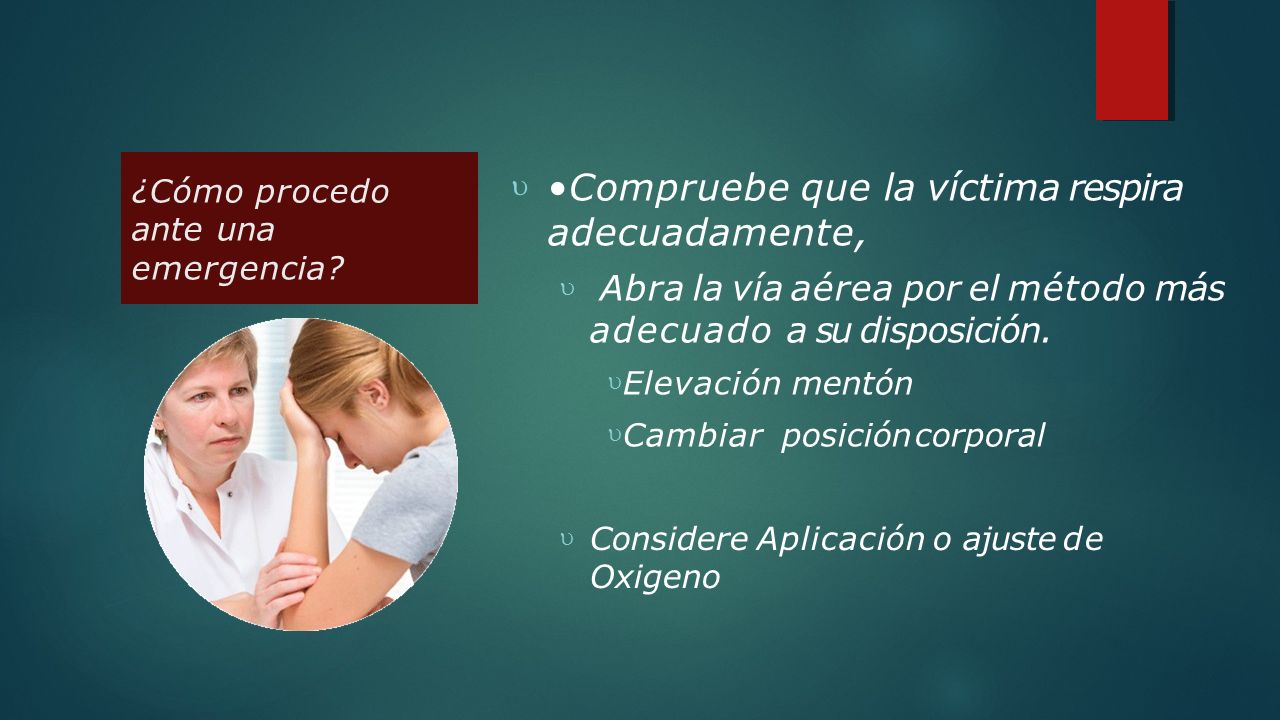 ¿Cómo procedo ante una emergencia?

•Compruebe que la víctima respira adecuadamente,

Abra la vía aérea por el método más adecuado a su disposición.

Elevación mentón

Cambiar posición corporal

Considere Aplicación o ajuste de Oxigeno